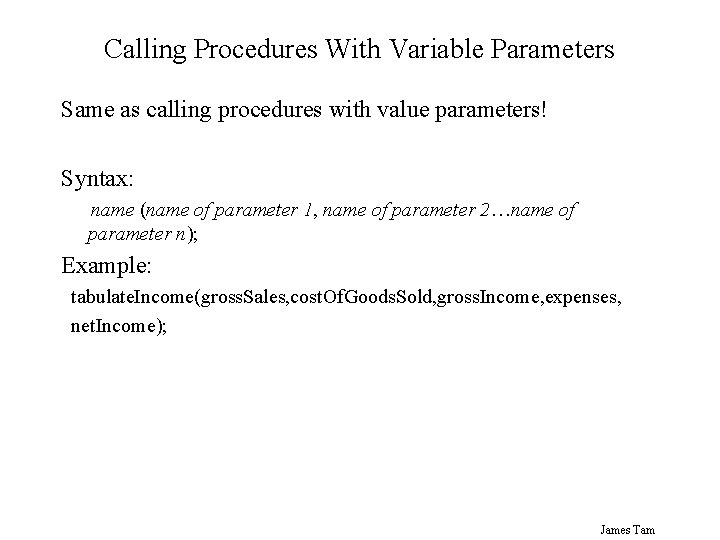 Calling Procedures With Variable Parameters

Same as calling procedures with value parameters!

Syntax:

name (name of parameter 1, name of parameter 2…name of parameter n);

Example:

tabulateIncome(grossSales,costOfGoodsSold,grossIncome,expenses, netIncome);

James Tam